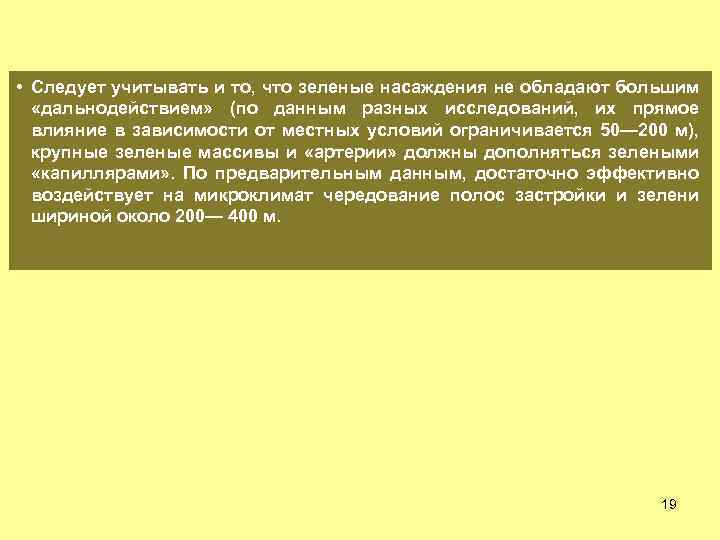 • Следует учитывать и то, что зеленые насаждения не обладают большим «дальнодействием» (по данным разных исследований, их прямое влияние в зависимости от местных условий ограничивается 50—200 м), крупные зеленые массивы и «артерии» должны дополняться зелеными «капиллярами». По предварительным данным, достаточно эффективно воздействует на микроклимат чередование полос застройки и зелени шириной около 200— 400 м.

19